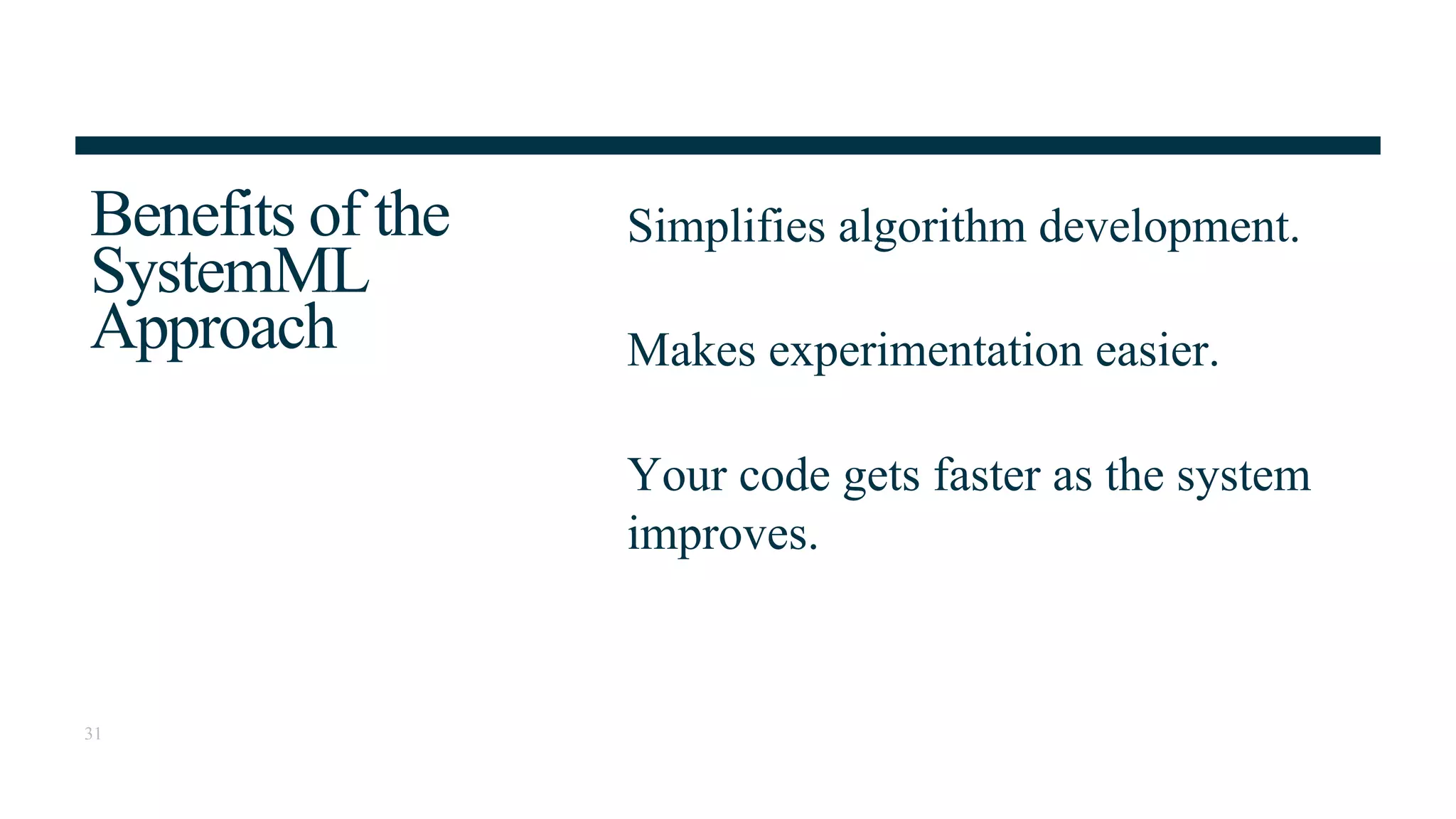 Benefits of the SystemML Approach

Simplifies algorithm development.

Makes experimentation easier.

Your code gets faster as the system improves.

31